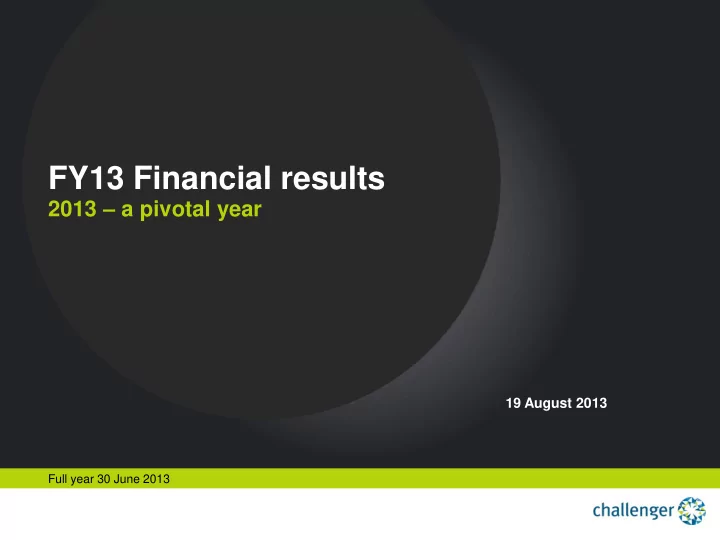 FY13 Financial results
2013 – a pivotal year

19 August 2013

Full year 30 June 2013

challenger